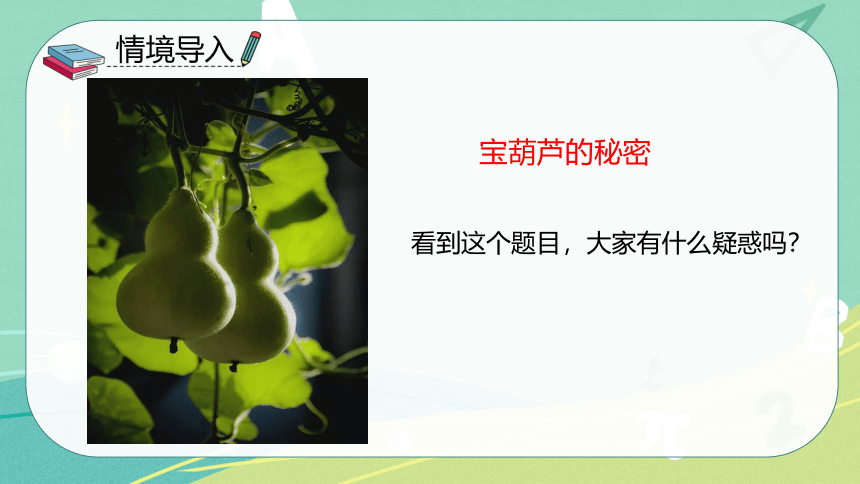 情境导入

宝葫芦的秘密

看到这个题目，大家有什么疑惑吗？